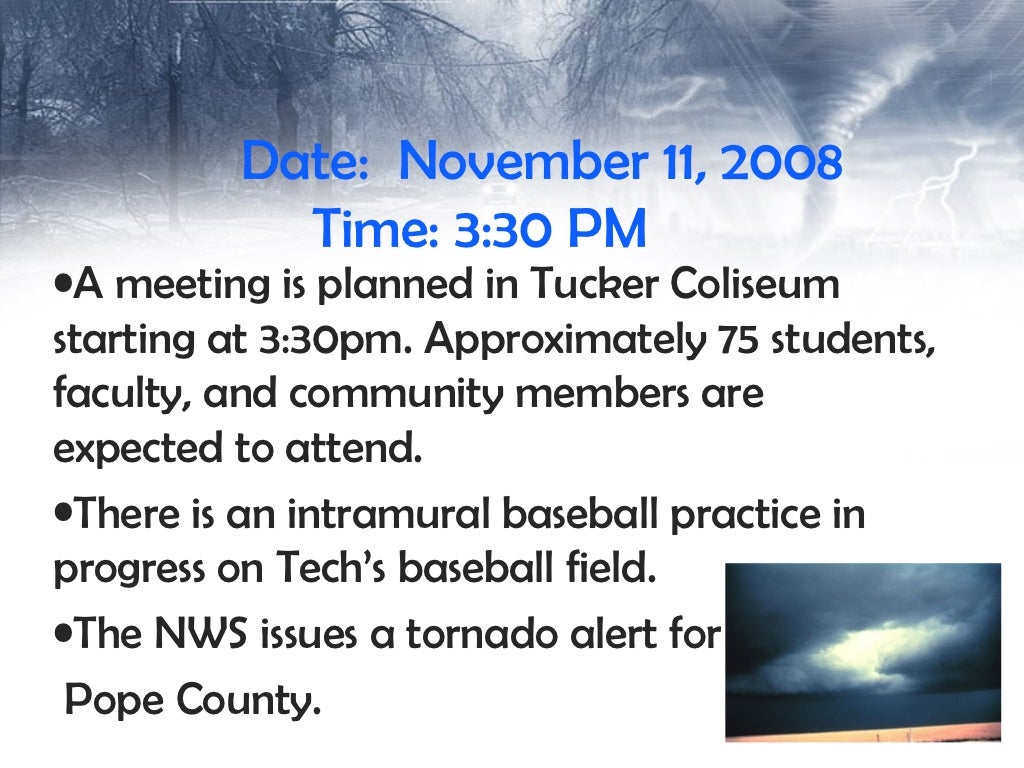 Date: November 11, 2008
Time: 3:30 PM

•A meeting is planned in Tucker Coliseum starting at 3:30pm. Approximately 75 students, faculty, and community members are expected to attend.

•There is an intramural baseball practice in progress on Tech's baseball field.

•The NWS issues a tornado alert for Pope County.